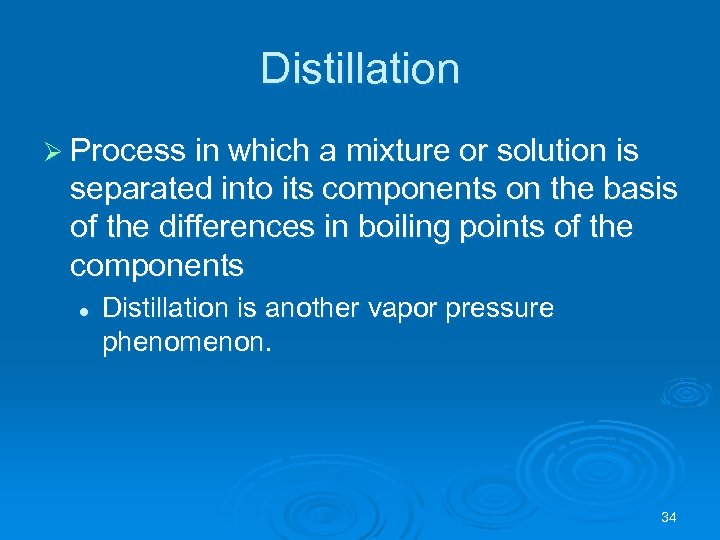 Distillation

➢ Process in which a mixture or solution is separated into its components on the basis of the differences in boiling points of the components

• Distillation is another vapor pressure phenomenon.

34